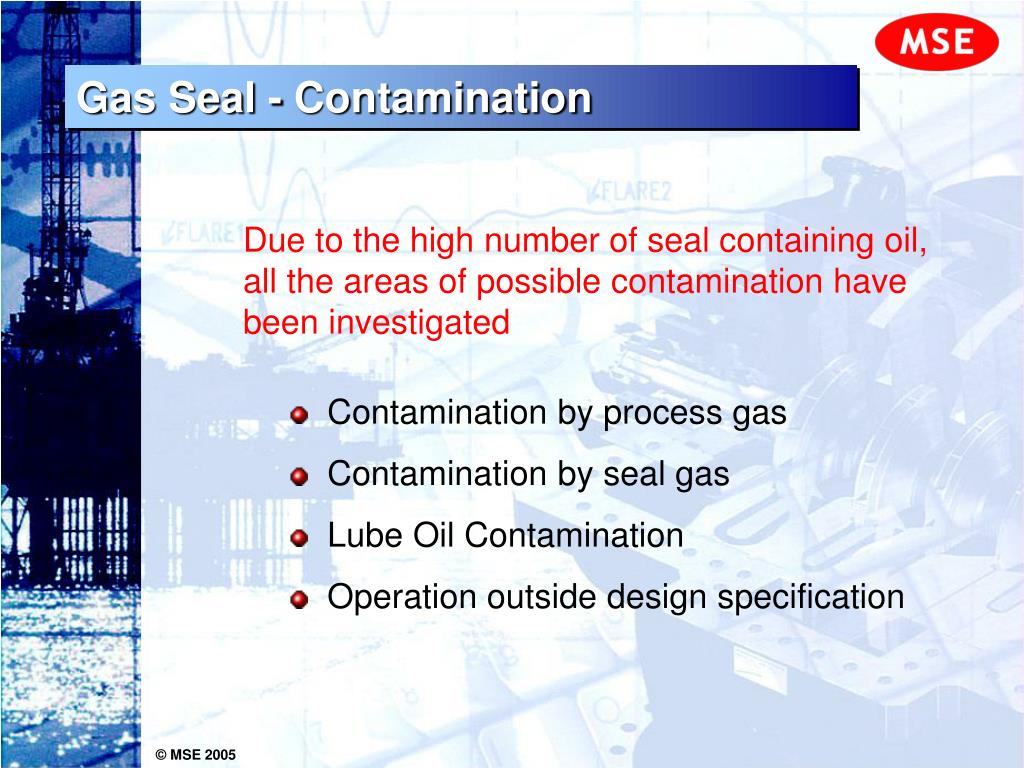 MSE

Gas Seal - Contamination

FLARE2

FLARE

Due to the high number of seal containing oil, all the areas of possible contamination have been investigated

Contamination by process gas

Contamination by seal gas

Lube Oil Contamination

Operation outside design specification

© MSE 2005